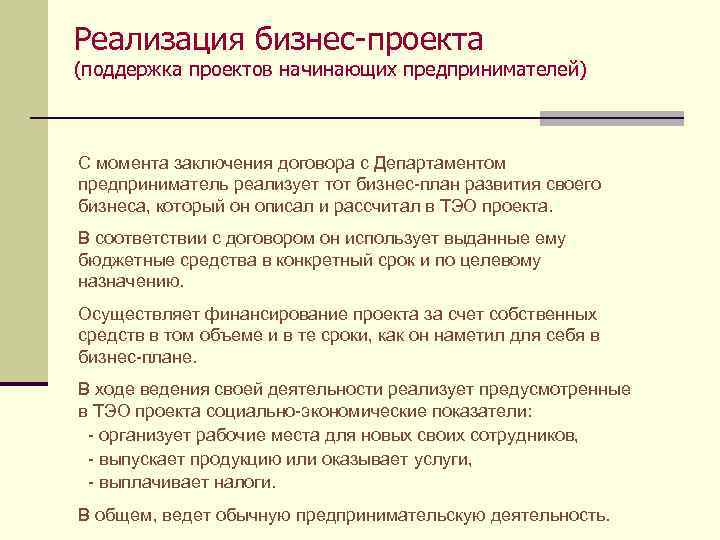 Реализация бизнес-проекта
(поддержка проектов начинающих предпринимателей)

С момента заключения договора с Департаментом предприниматель реализует тот бизнес-план развития своего бизнеса, который он описал и рассчитал в ТЭО проекта.

В соответствии с договором он использует выданные ему бюджетные средства в конкретный срок и по целевому назначению.

Осуществляет финансирование проекта за счет собственных средств в том объеме и в те сроки, как он наметил для себя в бизнес-плане.

В ходе ведения своей деятельности реализует предусмотренные в ТЭО проекта социально-экономические показатели:
- организует рабочие места для новых своих сотрудников,
- выпускает продукцию или оказывает услуги,
- выплачивает налоги.

В общем, ведет обычную предпринимательскую деятельность.